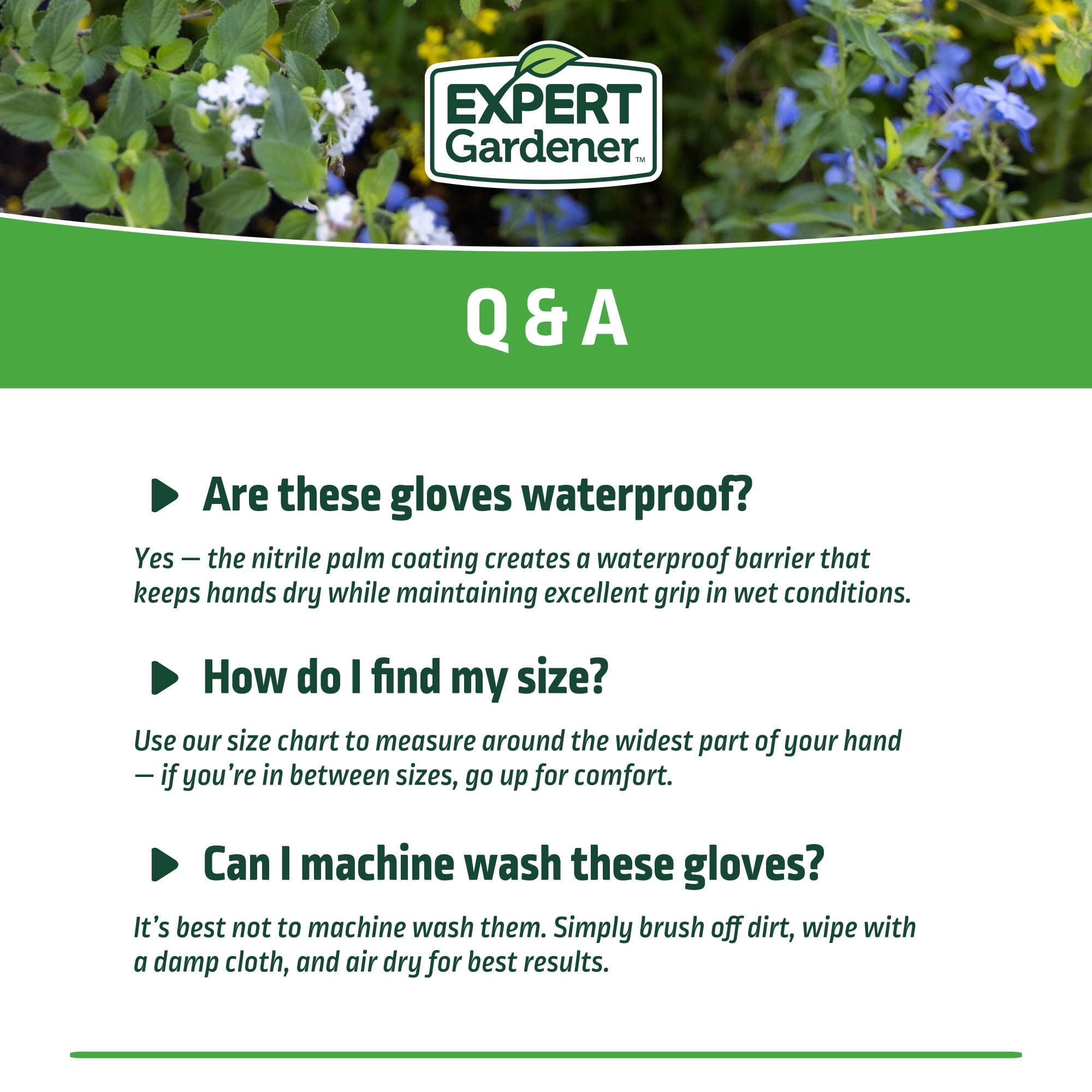 EXPERT Gardener™

Q & A

Are these gloves waterproof?

Yes — the nitrile palm coating creates a waterproof barrier that keeps hands dry while maintaining excellent grip in wet conditions.

How do I find my size?

Use our size chart to measure around the widest part of your hand — if you're in between sizes, go up for comfort.

Can I machine wash these gloves?

It's best not to machine wash them. Simply brush off dirt, wipe with a damp cloth, and air dry for best results.